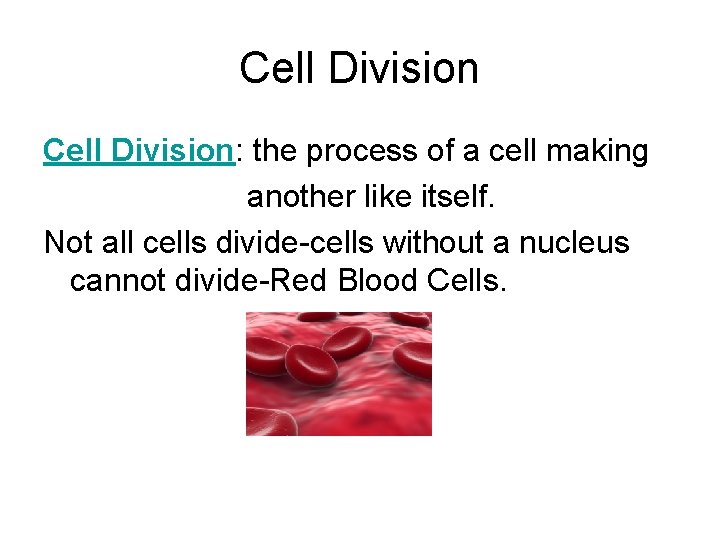 Cell Division

Cell Division: the process of a cell making another like itself.

Not all cells divide-cells without a nucleus cannot divide-Red Blood Cells.